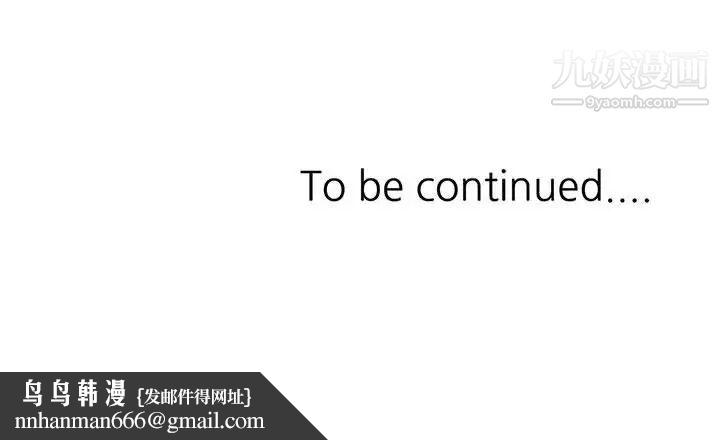 九妖漫画
9yaomh.com

To be continued....

鸟鸟韩漫 {发邮件得网址}
nnhanman666@gmail.com